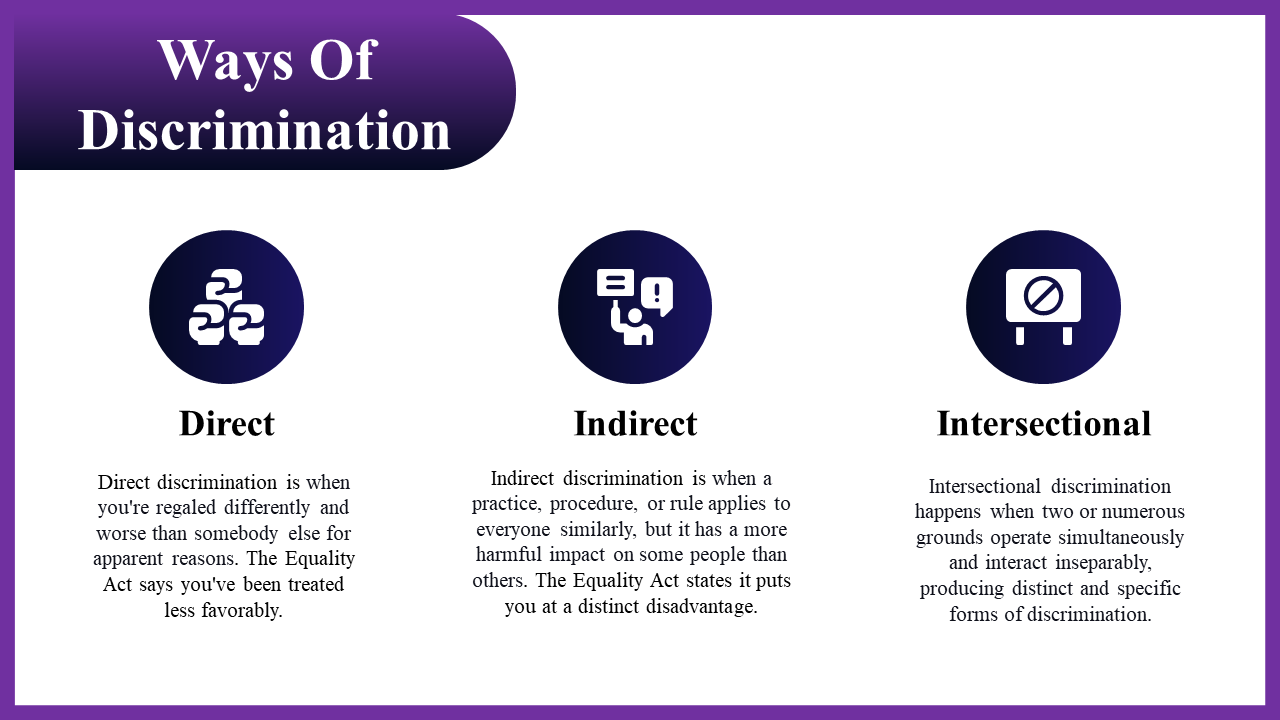 Ways Of Discrimination

Direct

Direct discrimination is when you're regaled differently and worse than somebody else for apparent reasons. The Equality Act says you've been treated less favorably.

Indirect

Indirect discrimination is when a practice, procedure, or rule applies to everyone similarly, but it has a more harmful impact on some people than others. The Equality Act states it puts you at a distinct disadvantage.

Intersectional

Intersectional discrimination happens when two or numerous grounds operate simultaneously and interact inseparably, producing distinct and specific forms of discrimination.